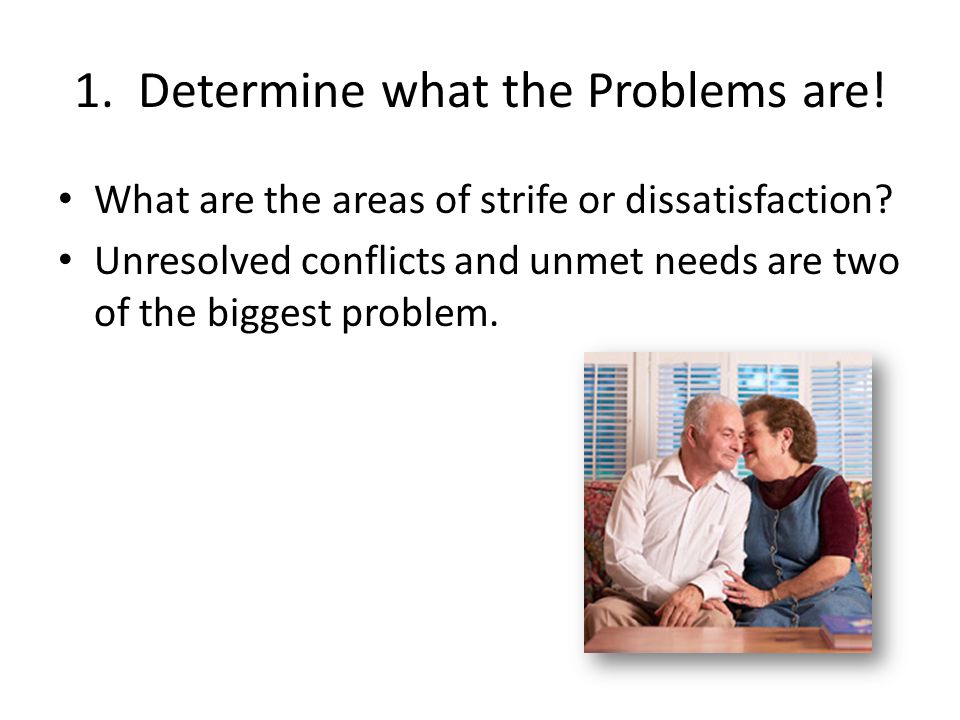 1. Determine what the Problems are!

• What are the areas of strife or dissatisfaction?
• Unresolved conflicts and unmet needs are two of the biggest problem.